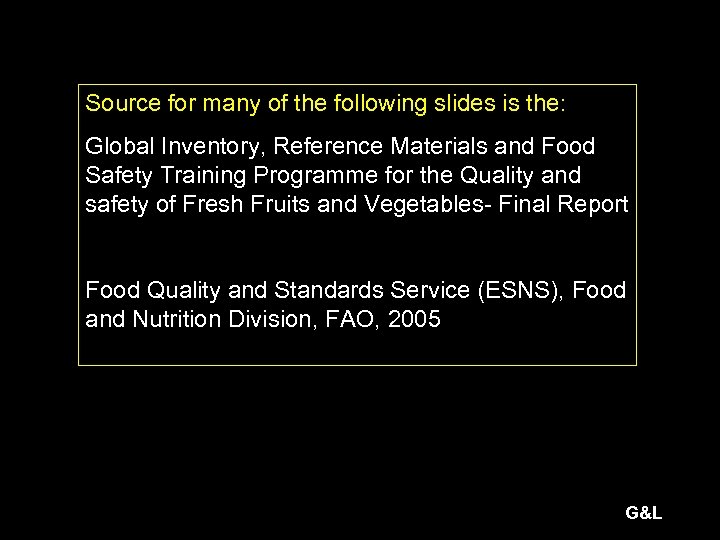 Source for many of the following slides is the:

Global Inventory, Reference Materials and Food Safety Training Programme for the Quality and safety of Fresh Fruits and Vegetables- Final Report

Food Quality and Standards Service (ESNS), Food and Nutrition Division, FAO, 2005

G&L